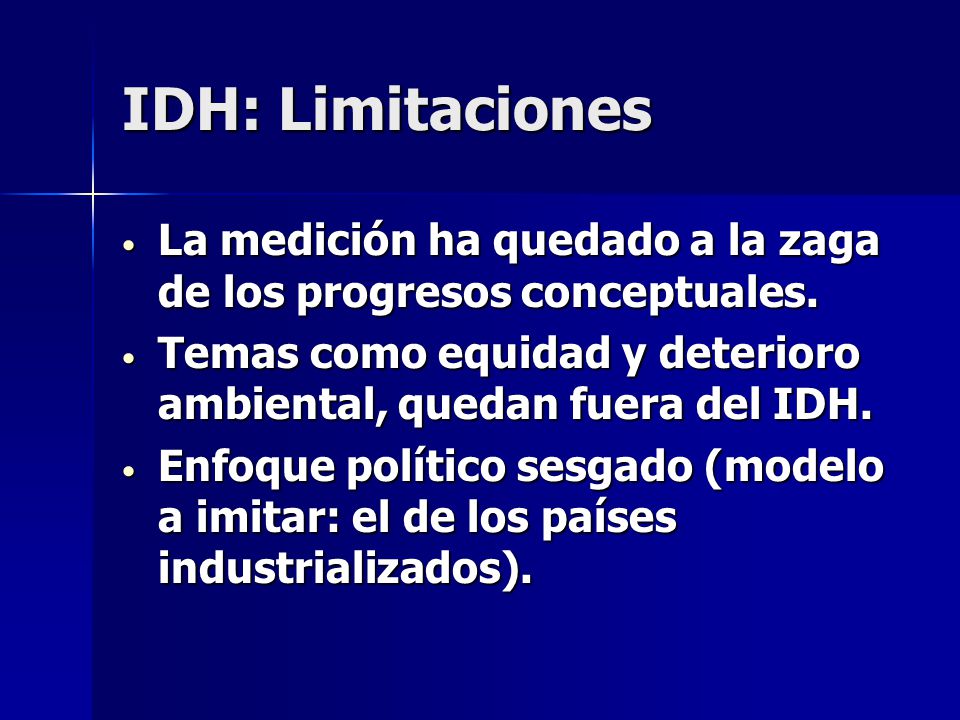 IDH: Limitaciones

• La medición ha quedado a la zaga de los progresos conceptuales.
• Temas como equidad y deterioro ambiental, quedan fuera del IDH.
• Enfoque político sesgado (modelo a imitar: el de los países industrializados).